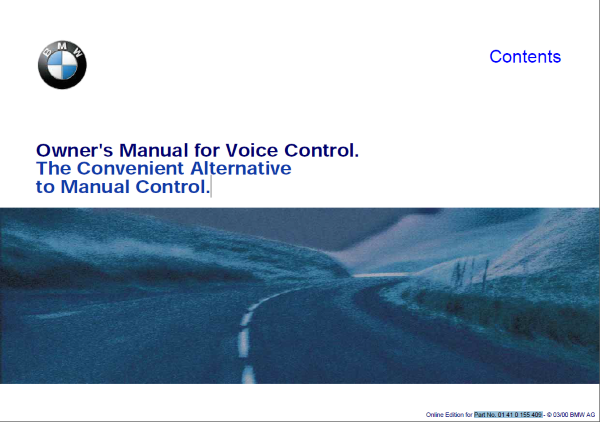 BMW

Contents

Owner's Manual for Voice Control.
The Convenient Alternative to Manual Control.

Online Edition for Part No. 01 41 0 155 409 - © 03/00 BMW AG